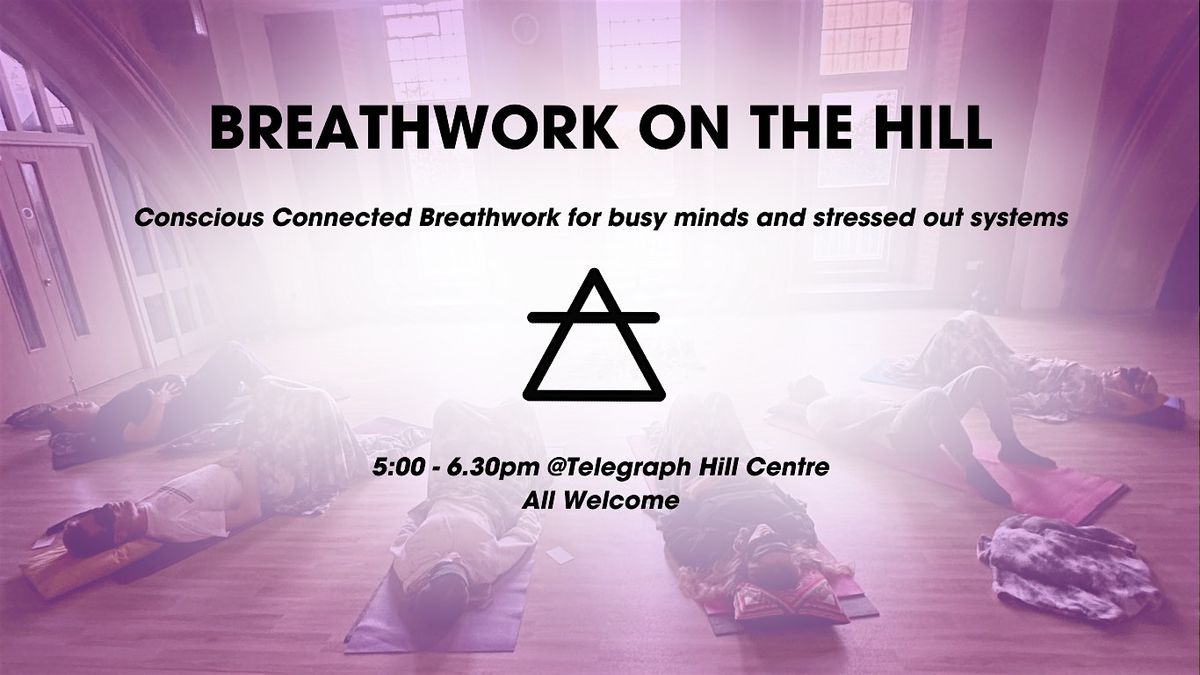 BREATHWORK ON THE HILL

Conscious Connected Breathwork for busy minds and stressed out systems

5:00 - 6.30pm @Telegraph Hill Centre
All Welcome